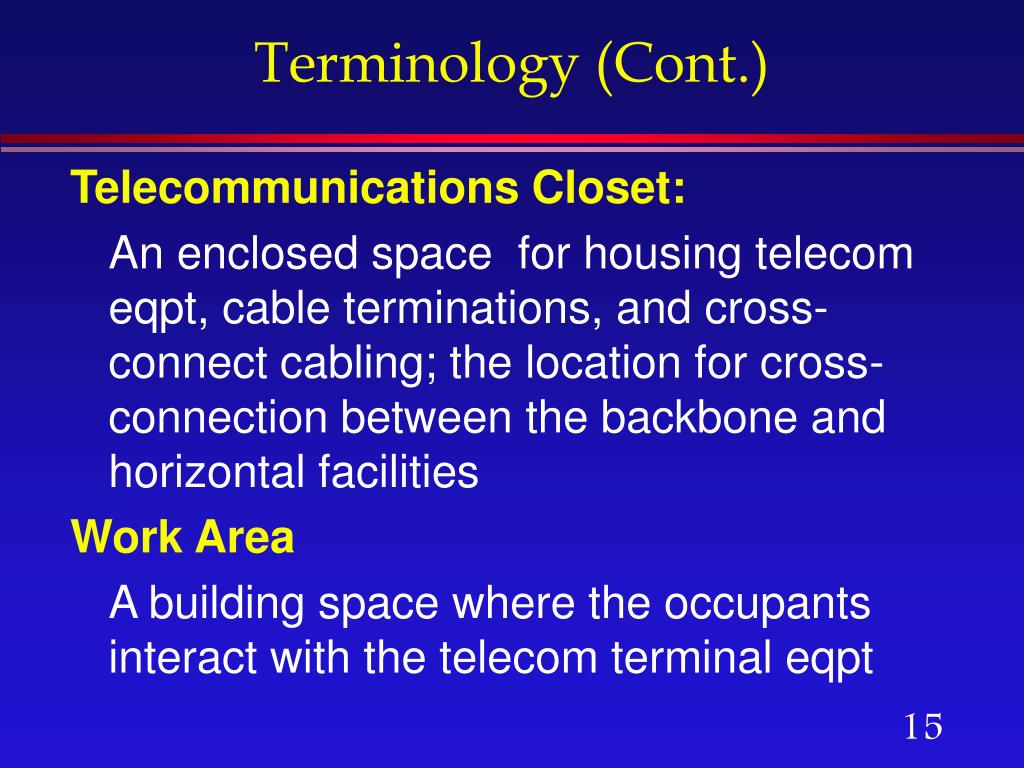 Terminology (Cont.)

Telecommunications Closet:

An enclosed space for housing telecom eqpt, cable terminations, and cross-connect cabling; the location for cross-connection between the backbone and horizontal facilities

Work Area

A building space where the occupants interact with the telecom terminal eqpt

15